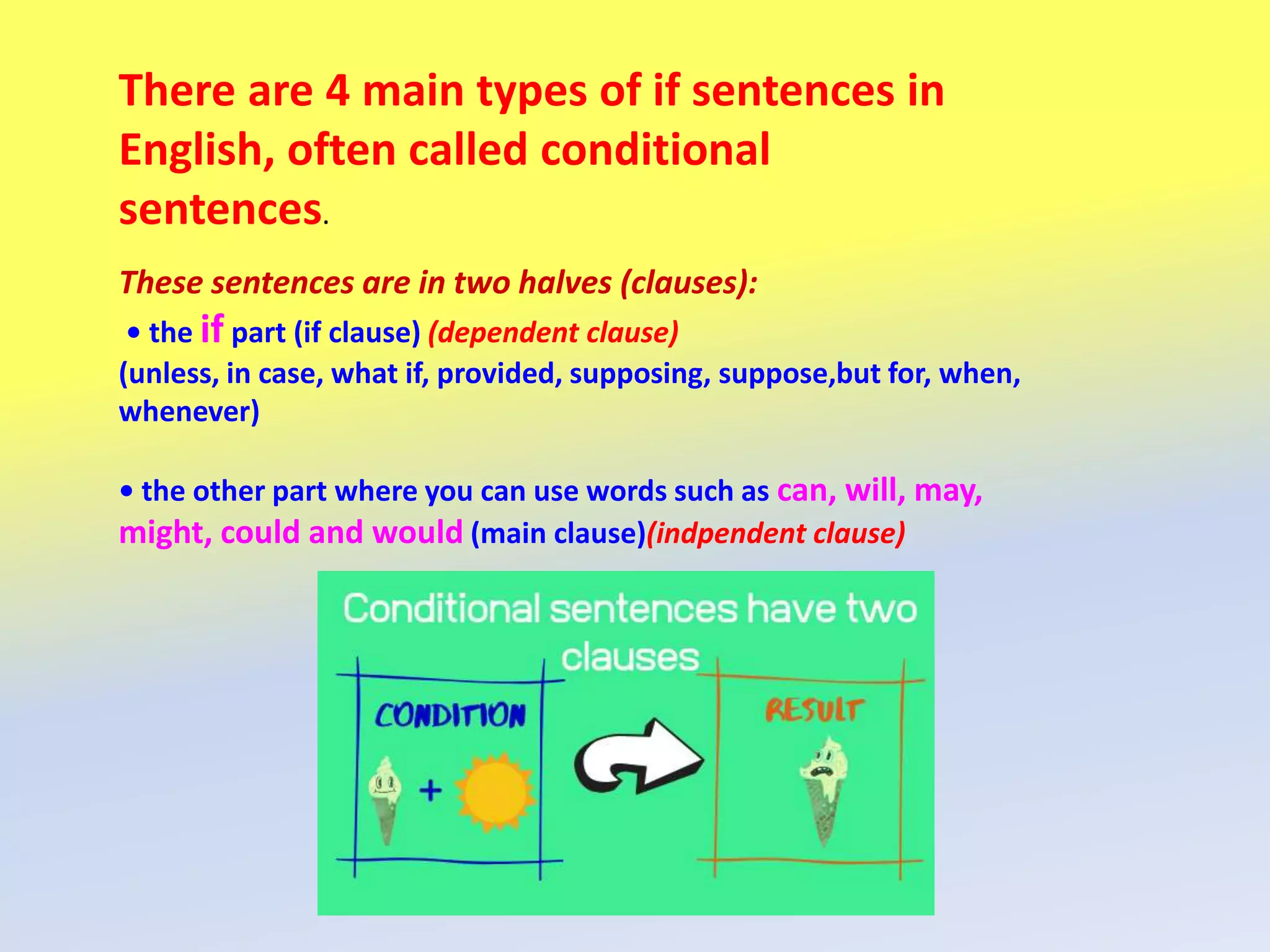 There are 4 main types of if sentences in English, often called conditional sentences.

These sentences are in two halves (clauses):

• the if part (if clause) (dependent clause)
(unless, in case, what if, provided, supposing, suppose,but for, when, whenever)

• the other part where you can use words such as can, will, may, might, could and would (main clause)(indpendent clause)

Conditional sentences have two clauses

CONDITION

+

RESULT